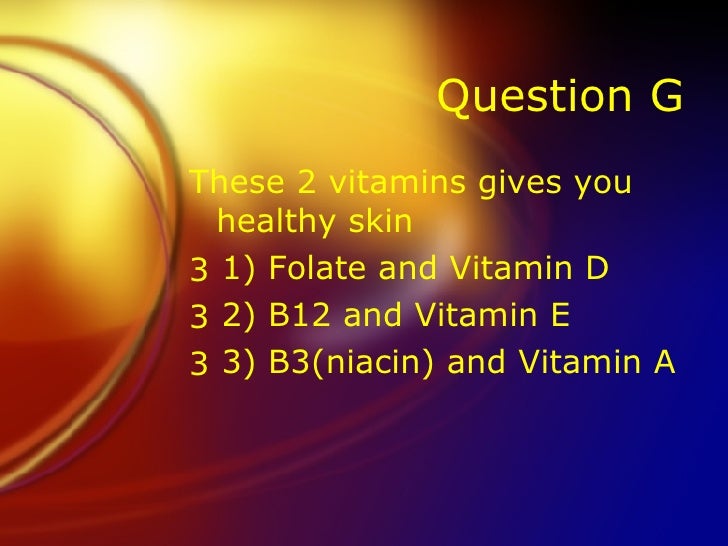 Question G

These 2 vitamins gives you healthy skin

3 1) Folate and Vitamin D

3 2) B12 and Vitamin E

3 3) B3(niacin) and Vitamin A